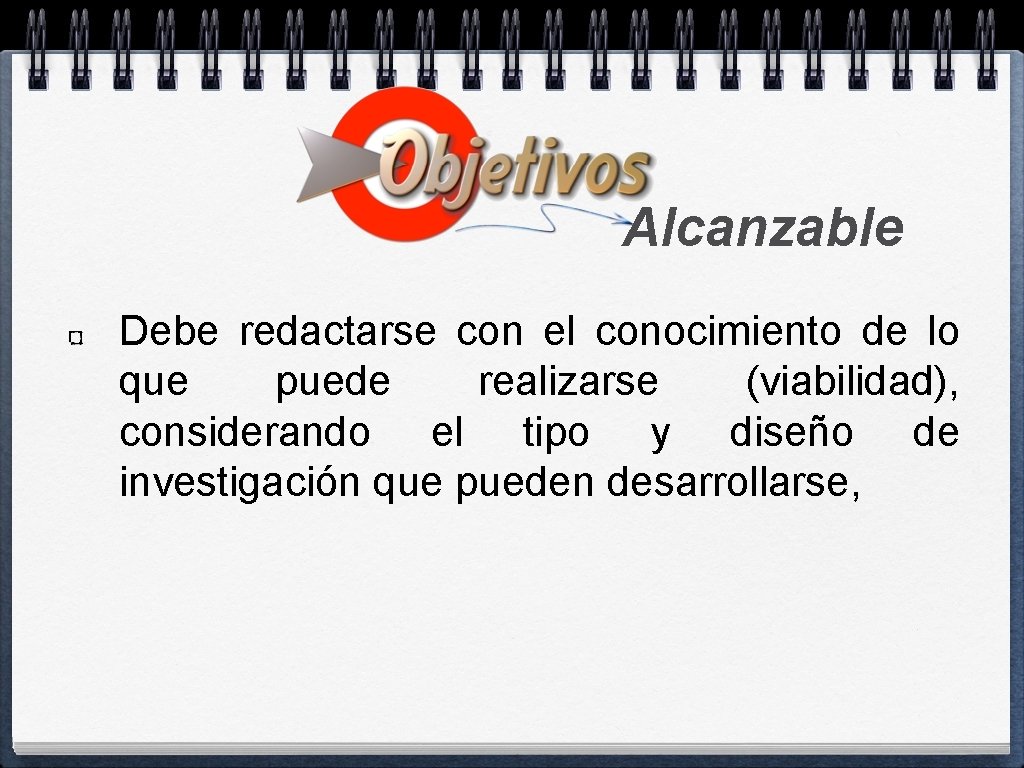 Objetivos

Alcanzable

Debe redactarse con el conocimiento de lo que puede realizarse (viabilidad), considerando el tipo y diseño de investigación que pueden desarrollarse,